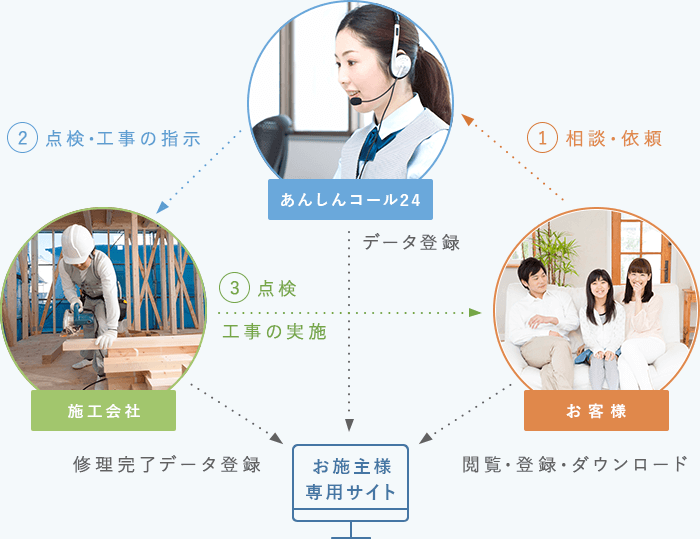 ② 点検・工事の指示

① 相談・依頼

あんしんコール24

データ登録

③ 点検

工事の実施

施工会社

お客様

修理完了データ登録

お施主様
専用サイト

閲覧・登録・ダウンロード